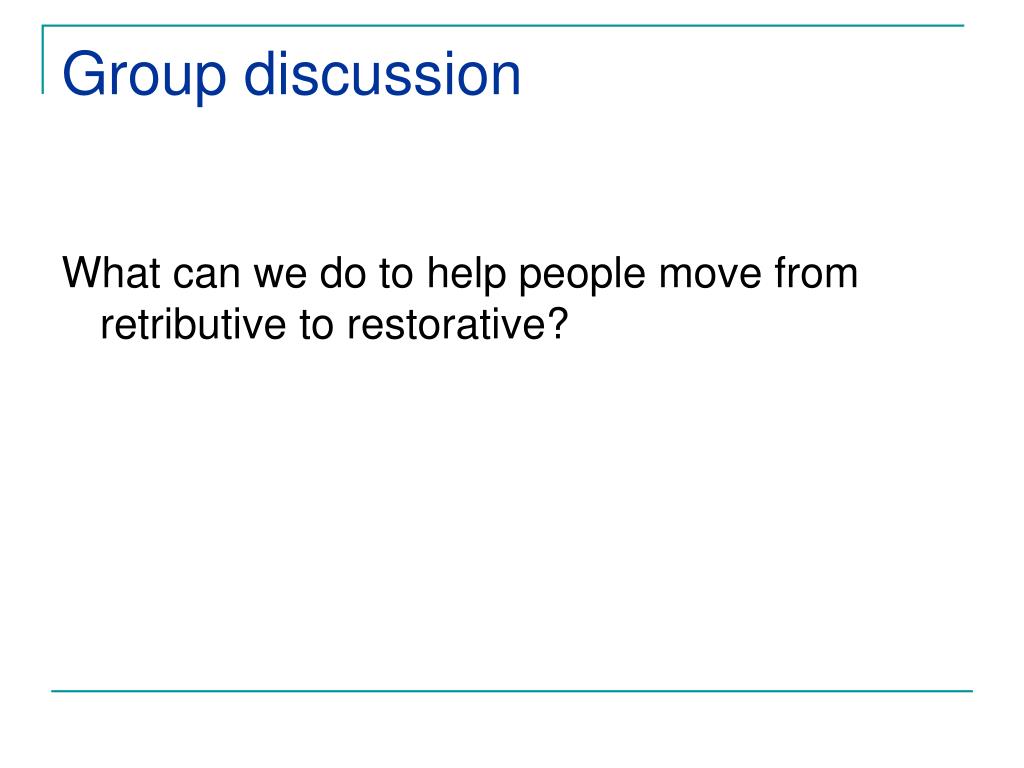 Group discussion

What can we do to help people move from retributive to restorative?